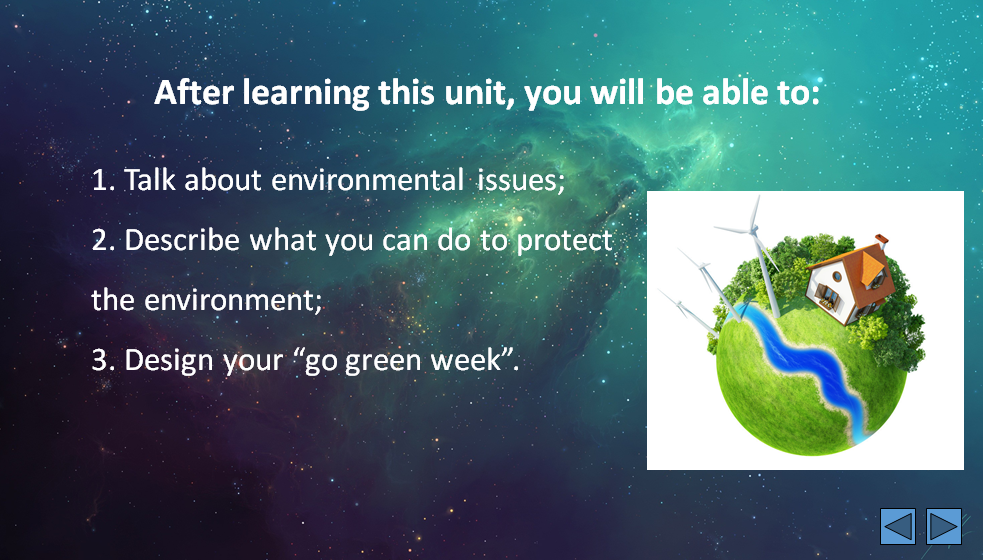 After learning this unit, you will be able to:

1. Talk about environmental issues;

2. Describe what you can do to protect the environment;

3. Design your “go green week”.